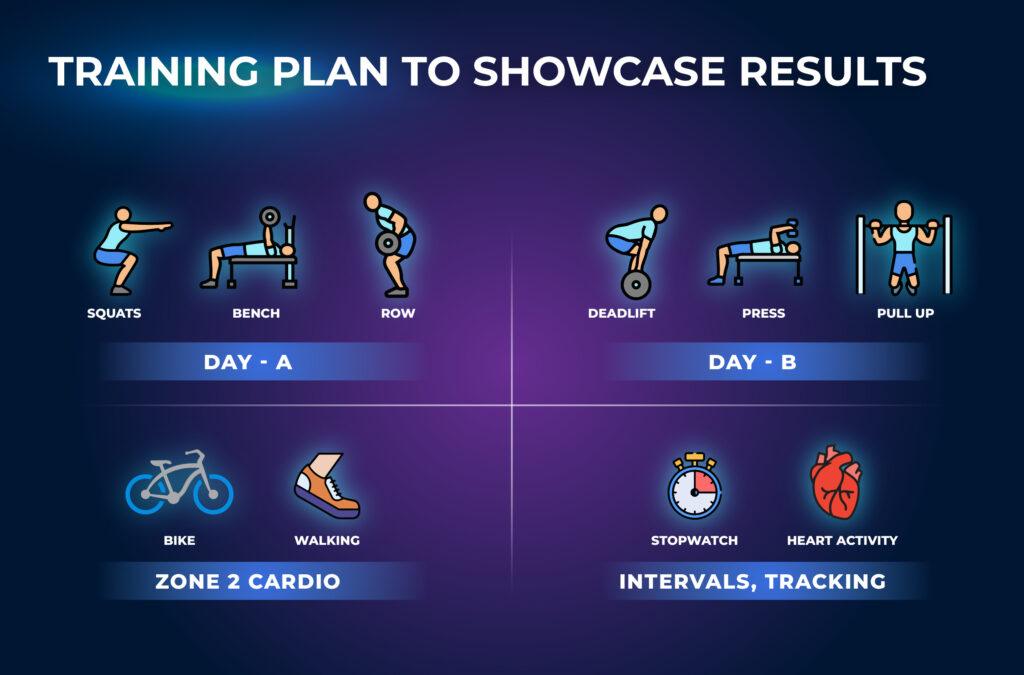 TRAINING PLAN TO SHOWCASE RESULTS

SQUATS
BENCH
ROW

DAY - A

DEADLIFT
PRESS
PULL UP

DAY - B

BIKE
WALKING

ZONE 2 CARDIO

STOPWATCH
HEART ACTIVITY

INTERVALS, TRACKING